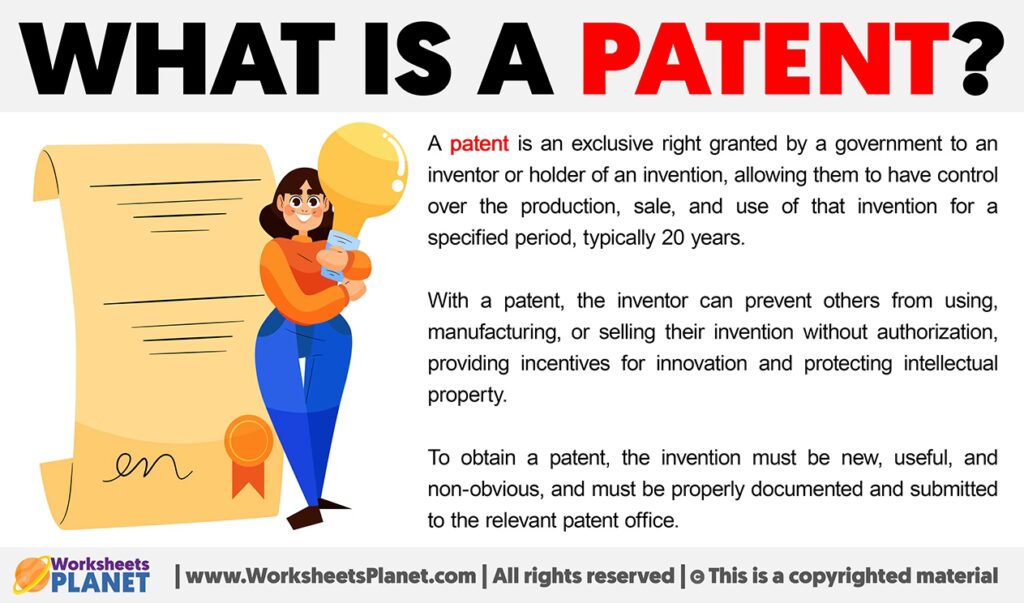 WHAT IS A PATENT?

A patent is an exclusive right granted by a government to an inventor or holder of an invention, allowing them to have control over the production, sale, and use of that invention for a specified period, typically 20 years.

With a patent, the inventor can prevent others from using, manufacturing, or selling their invention without authorization, providing incentives for innovation and protecting intellectual property.

To obtain a patent, the invention must be new, useful, and non-obvious, and must be properly documented and submitted to the relevant patent office.

Worksheets PLANET | www.WorksheetsPlanet.com | All rights reserved | © This is a copyrighted material